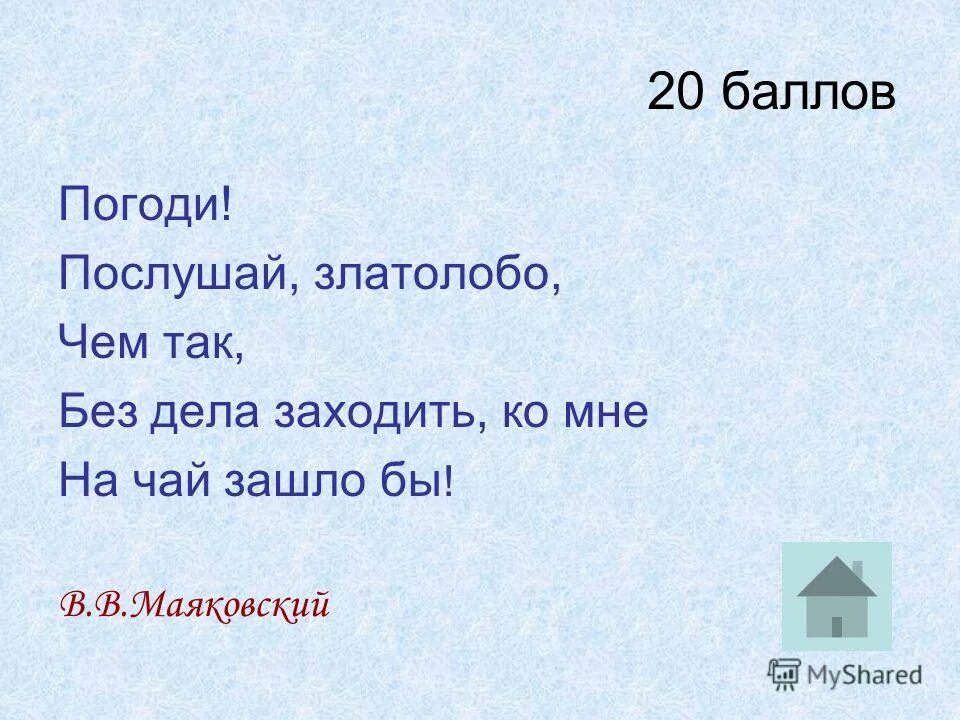 20 баллов

Погоди!

Послушай, златолобо,

Чем так,

Без дела заходить, ко мне

На чай зашло бы!

В.В.Маяковский

MyShared